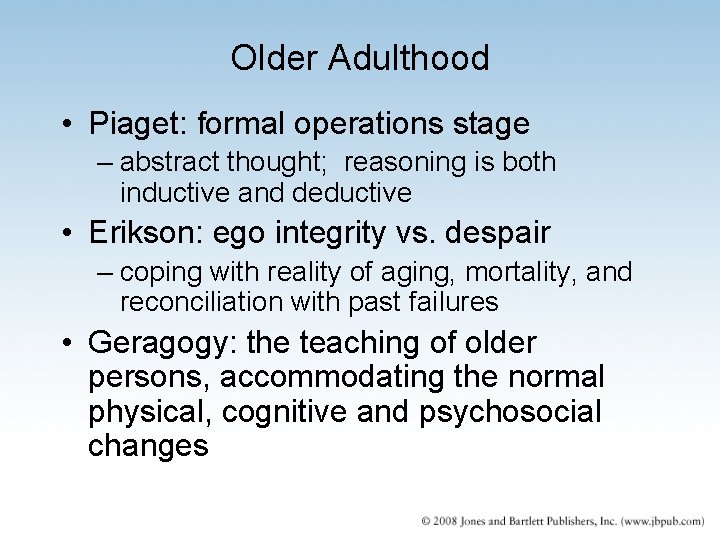 Older Adulthood

• Piaget: formal operations stage
– abstract thought; reasoning is both inductive and deductive

• Erikson: ego integrity vs. despair
– coping with reality of aging, mortality, and reconciliation with past failures

• Geragogy: the teaching of older persons, accommodating the normal physical, cognitive and psychosocial changes

© 2008 Jones and Bartlett Publishers, Inc. (www.jbpub.com)